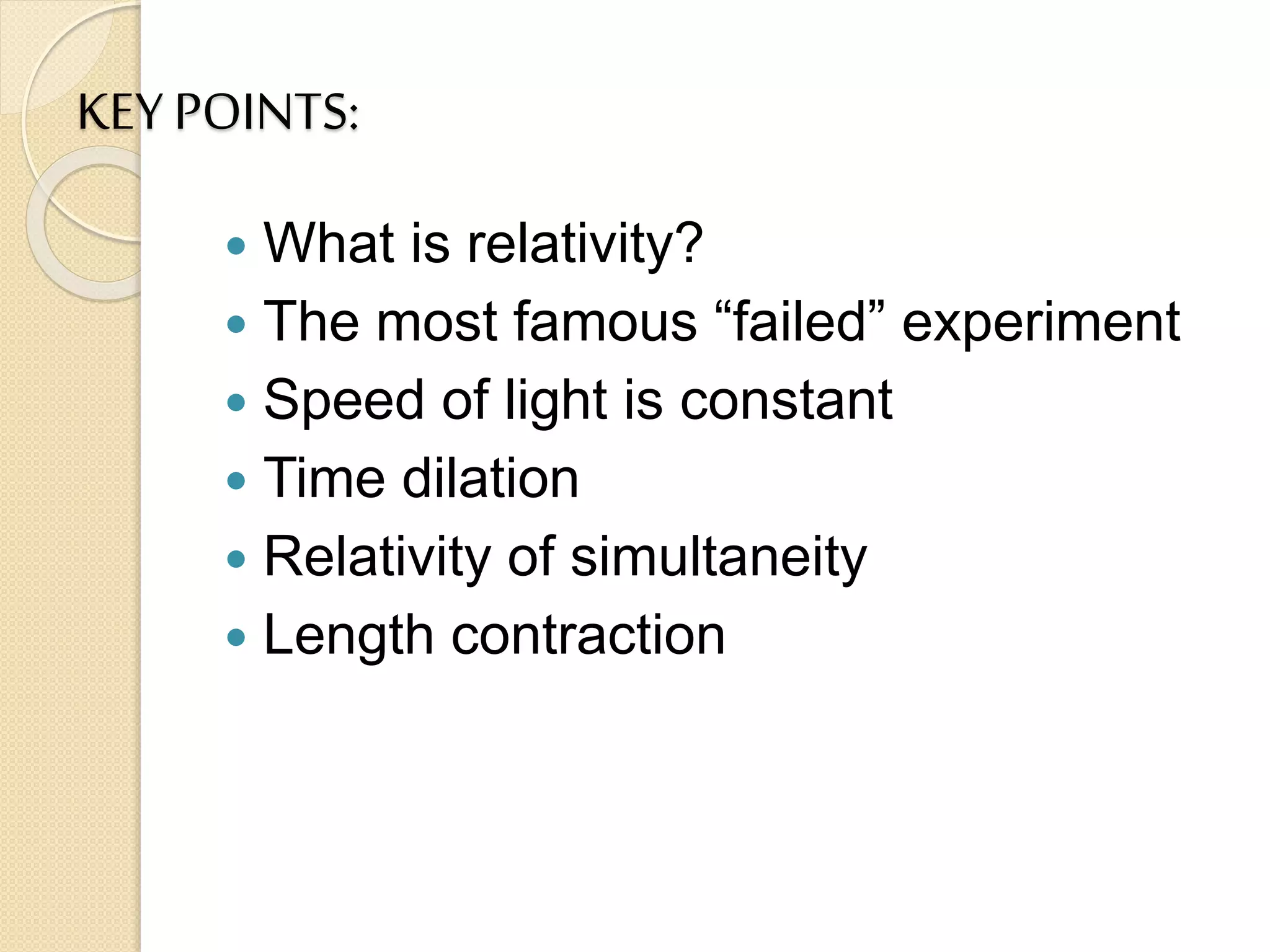 KEY POINTS:

- What is relativity?
- The most famous “failed” experiment
- Speed of light is constant
- Time dilation
- Relativity of simultaneity
- Length contraction